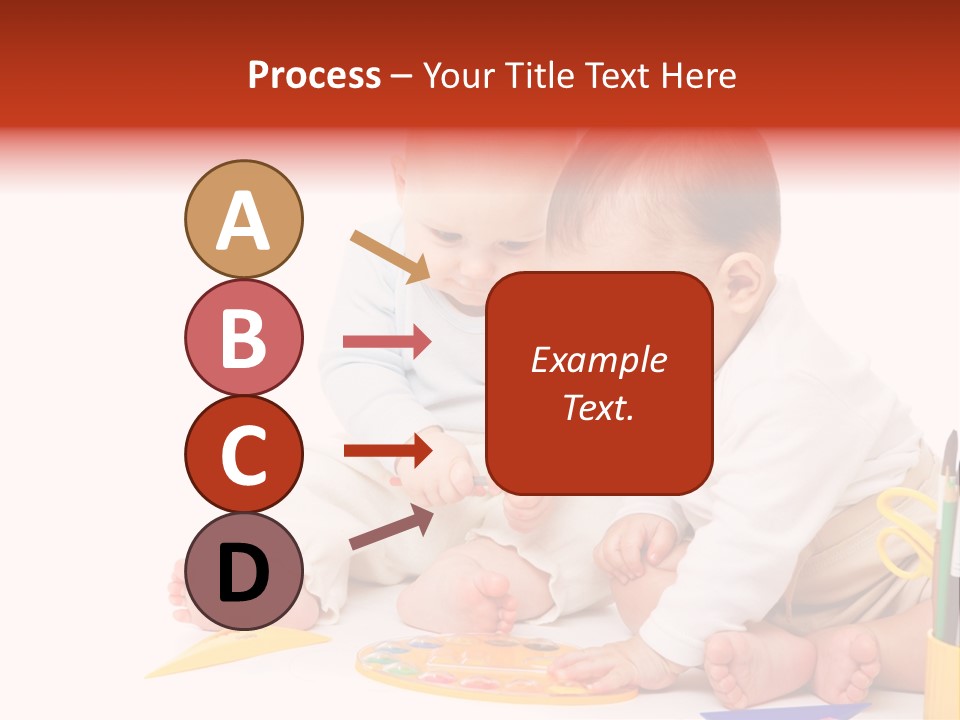 Process – Your Title Text Here

A

B

C

D

Example Text.